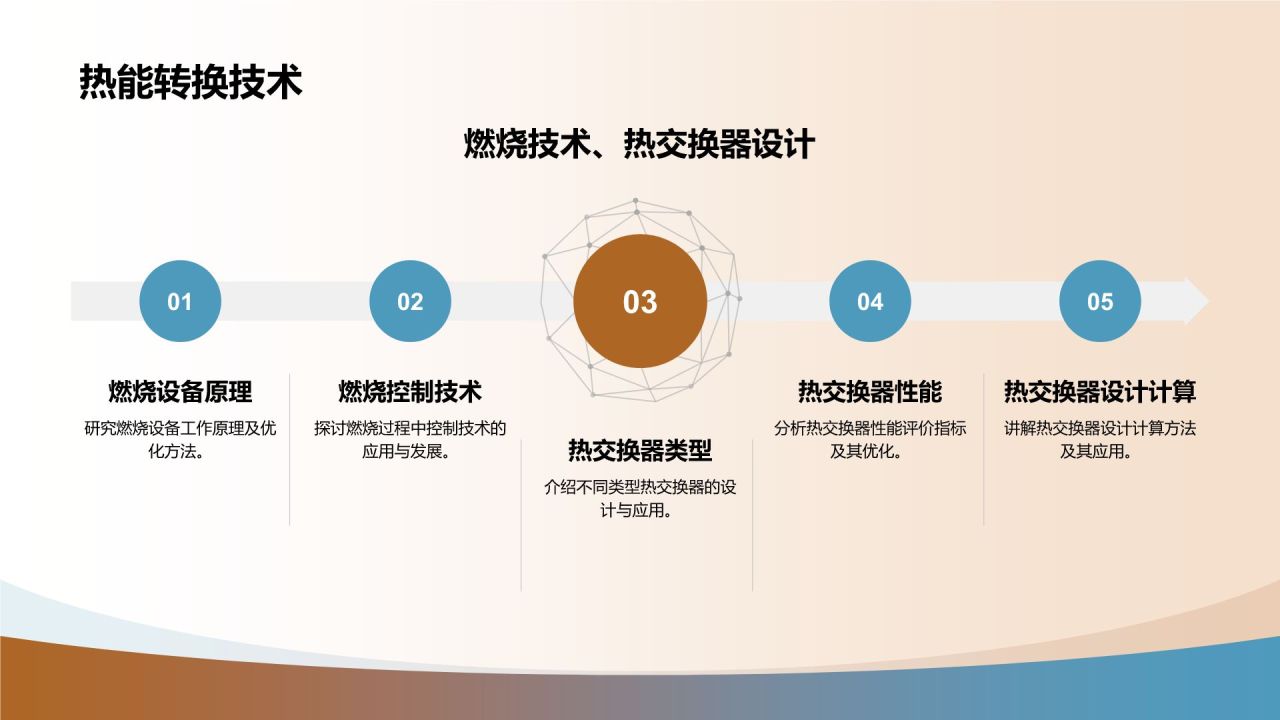 热能转换技术

燃烧技术、热交换器设计

01

02

03

04

05

燃烧设备原理

研究燃烧设备工作原理及优化方法。

燃烧控制技术

探讨燃烧过程中控制技术的应用与发展。

热交换器类型

介绍不同类型热交换器的设计与应用。

热交换器性能

分析热交换器性能评价指标及其优化。

热交换器设计计算

讲解热交换器设计计算方法及其应用。